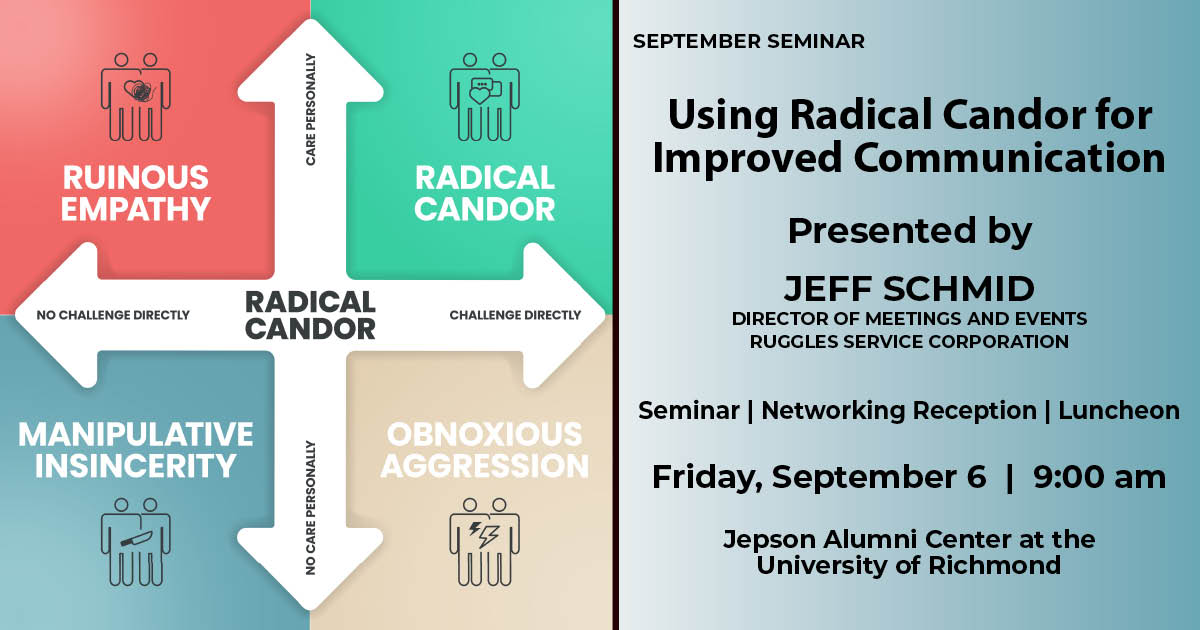 RUINOUS EMPATHY

CARE PERSONALLY

RADICAL CANDOR

NO CHALLENGE DIRECTLY

RADICAL CANDOR

CHALLENGE DIRECTLY

MANIPULATIVE INSINCERITY

NO CARE PERSONALLY

OBNOXIOUS AGGRESSION

SEPTEMBER SEMINAR

Using Radical Candor for Improved Communication

Presented by

JEFF SCHMID
DIRECTOR OF MEETINGS AND EVENTS
RUGGLES SERVICE CORPORATION

Seminar | Networking Reception | Luncheon

Friday, September 6 | 9:00 am

Jepson Alumni Center at the University of Richmond